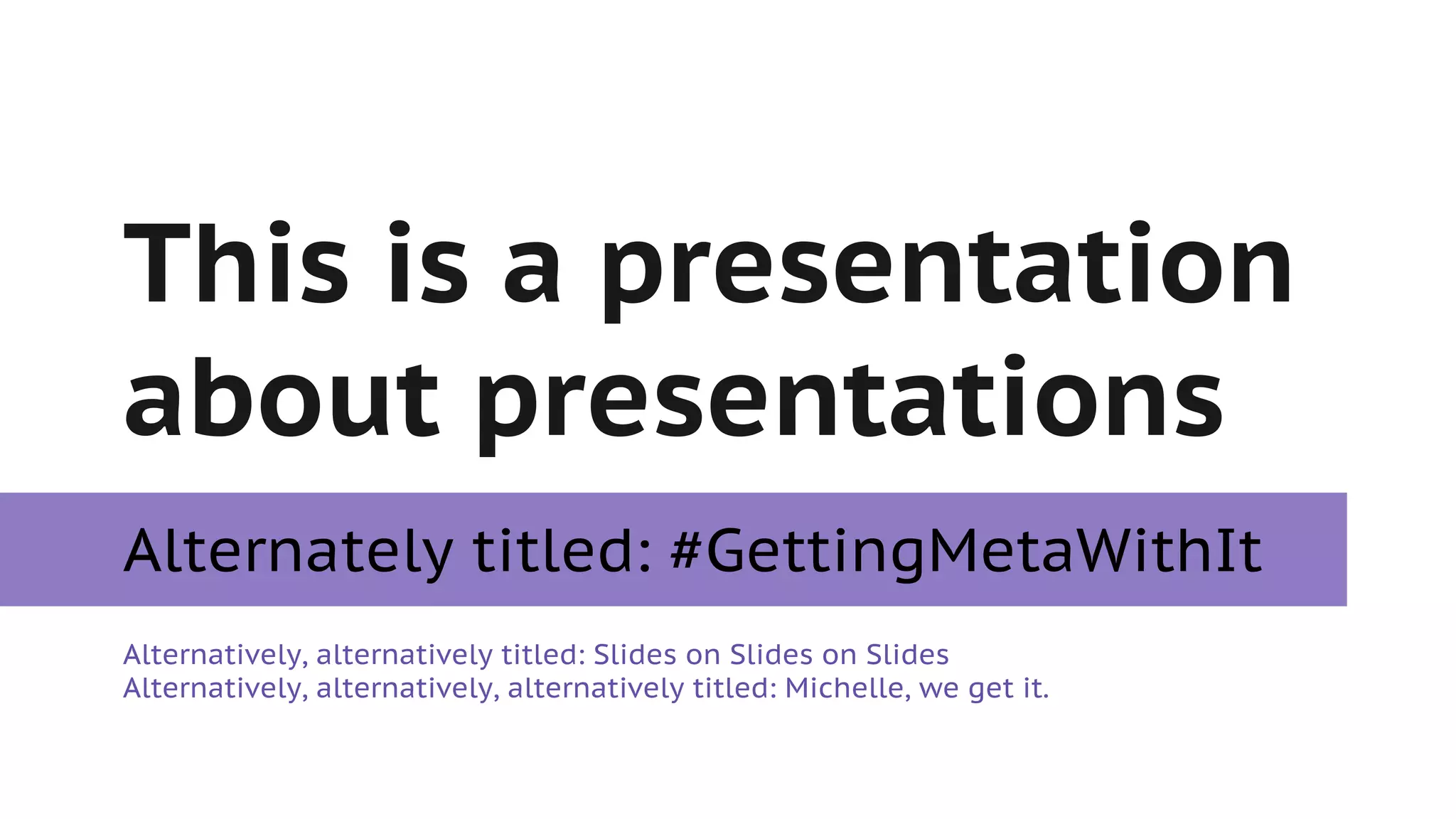 This is a presentation about presentations

Alternately titled: #GettingMetaWithIt

Alternatively, alternatively titled: Slides on Slides on Slides
Alternatively, alternatively, alternatively titled: Michelle, we get it.